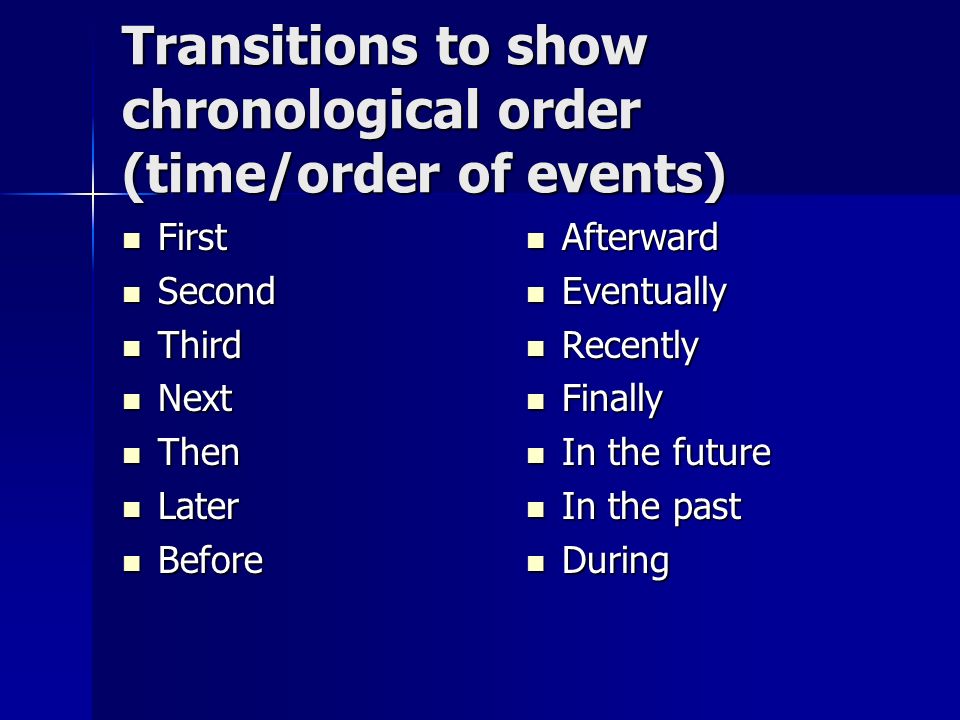 Transitions to show chronological order (time/order of events)

- First
- Second
- Third
- Next
- Then
- Later
- Before

- Afterward
- Eventually
- Recently
- Finally
- In the future
- In the past
- During